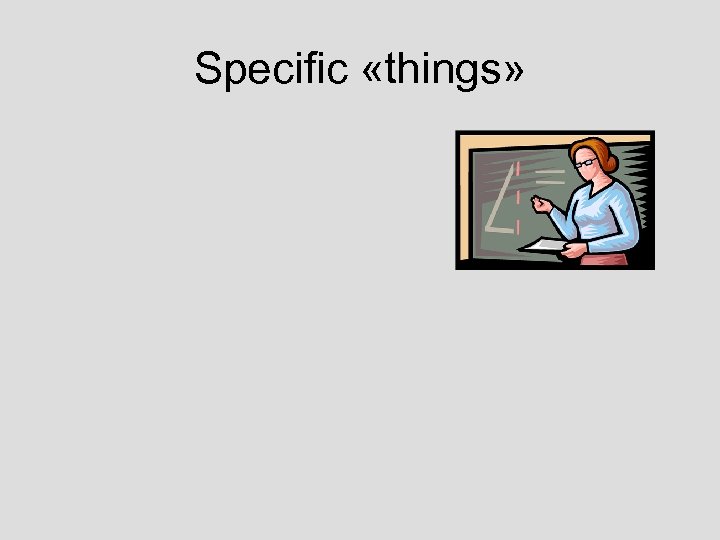 Specific «things»